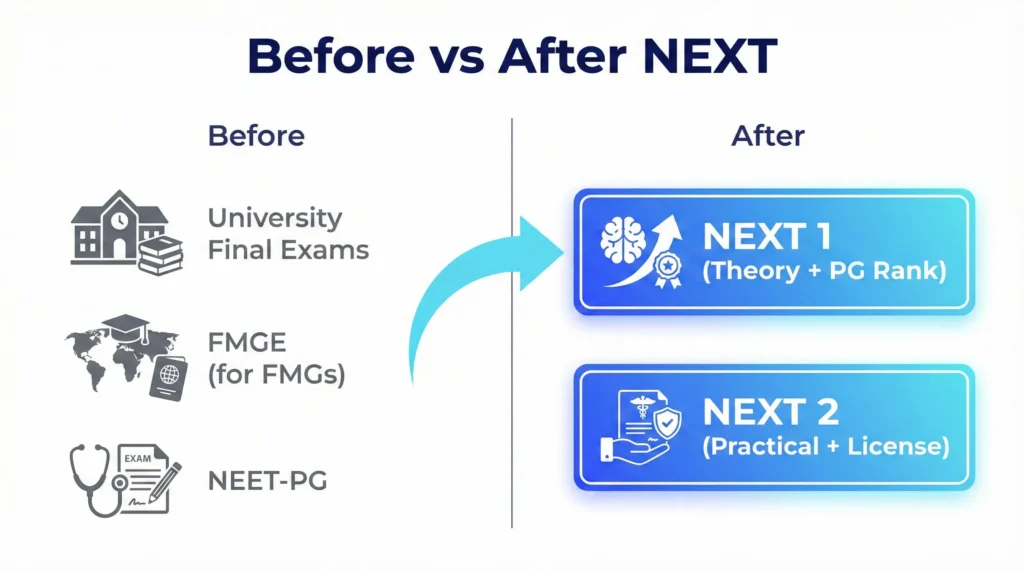 Before vs After NEXT

Before

University Final Exams

FMGE (for FMGs)

EXAM

NEET-PG

After

NEXT 1 (Theory + PG Rank)

NEXT 2 (Practical + License)